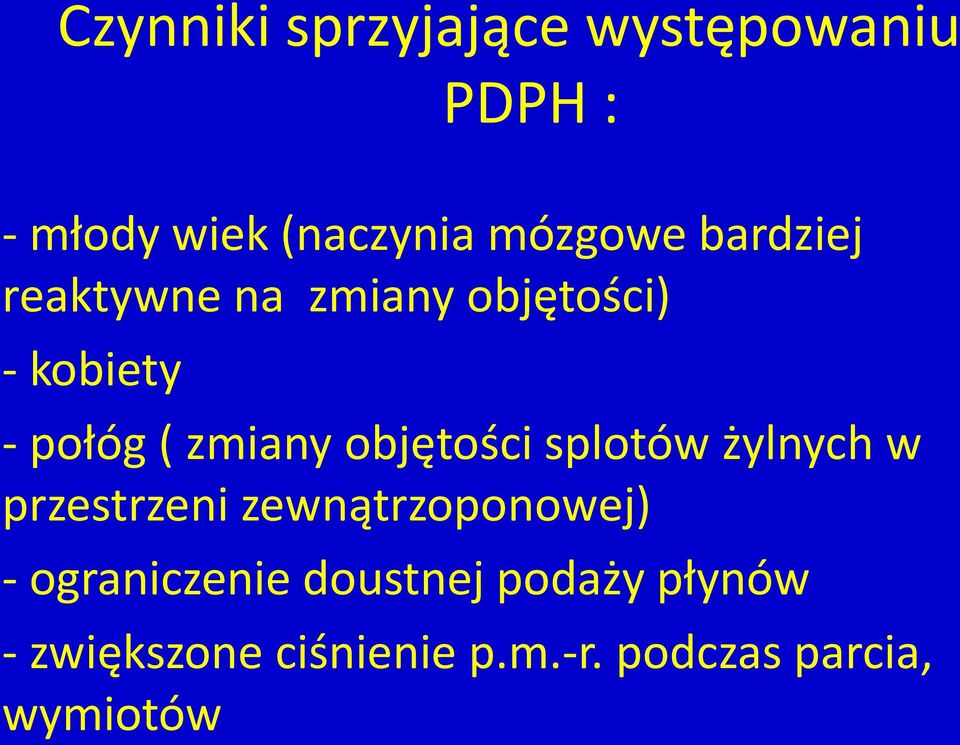 Czynniki sprzyjające występowaniu PDPH :

- młody wiek (naczynia mózgowe bardziej reaktywne na  zmiany objętości)

- kobiety

- połóg ( zmiany objętości splotów żylnych w przestrzeni zewnątrzoponowej)

- ograniczenie doustnej podaży płynów

- zwiększone ciśnienie p.m.-r. podczas parcia, wymiotów